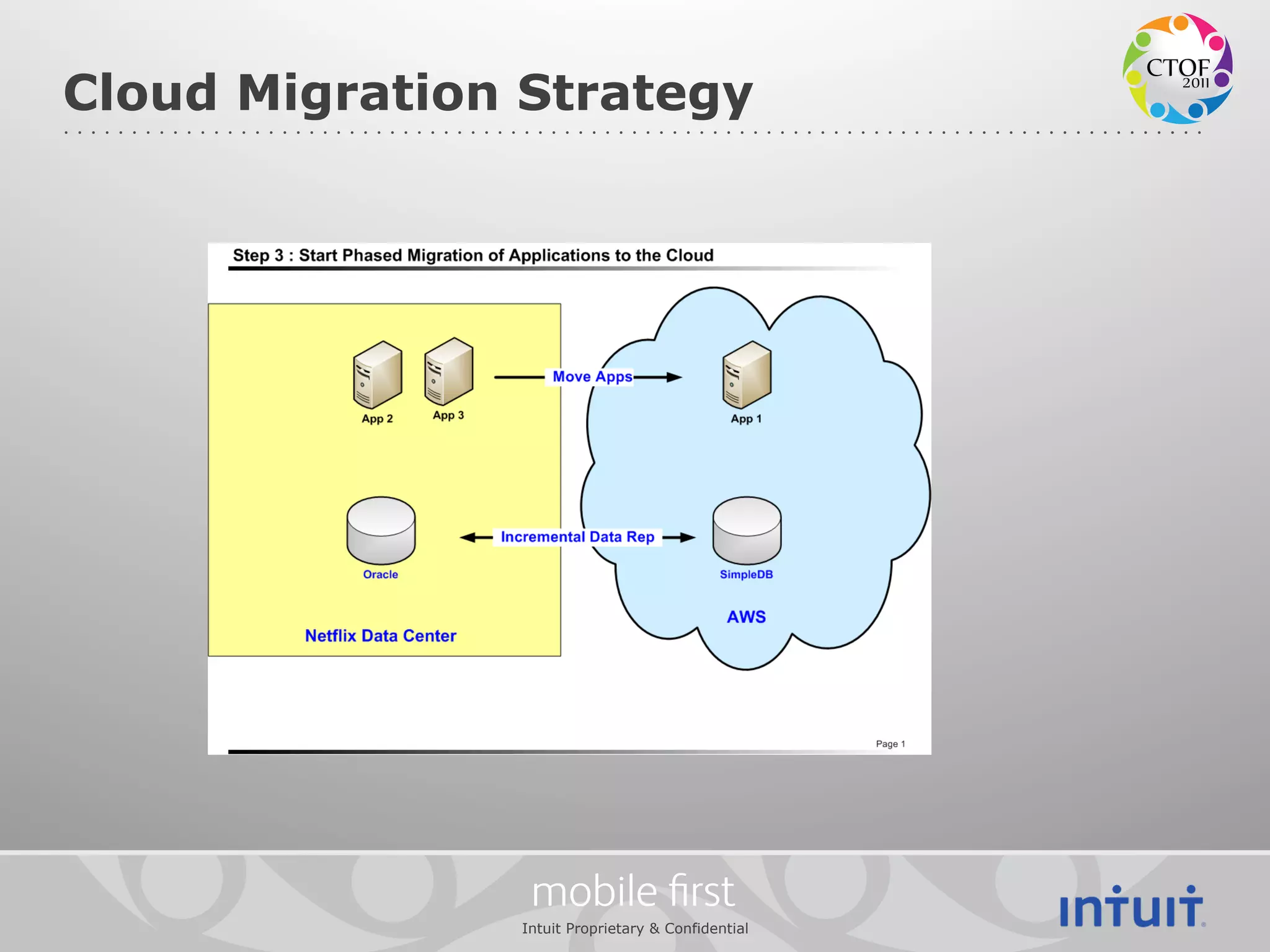 Cloud Migration Strategy

CTOF 2011

Step 3 : Start Phased Migration of Applications to the Cloud

App 2

App 3

Move Apps

App 1

Oracle

Incremental Data Rep

SimpleDB

AWS

Netflix Data Center

Page 1

mobile first

Intuit Proprietary & Confidential

intuit